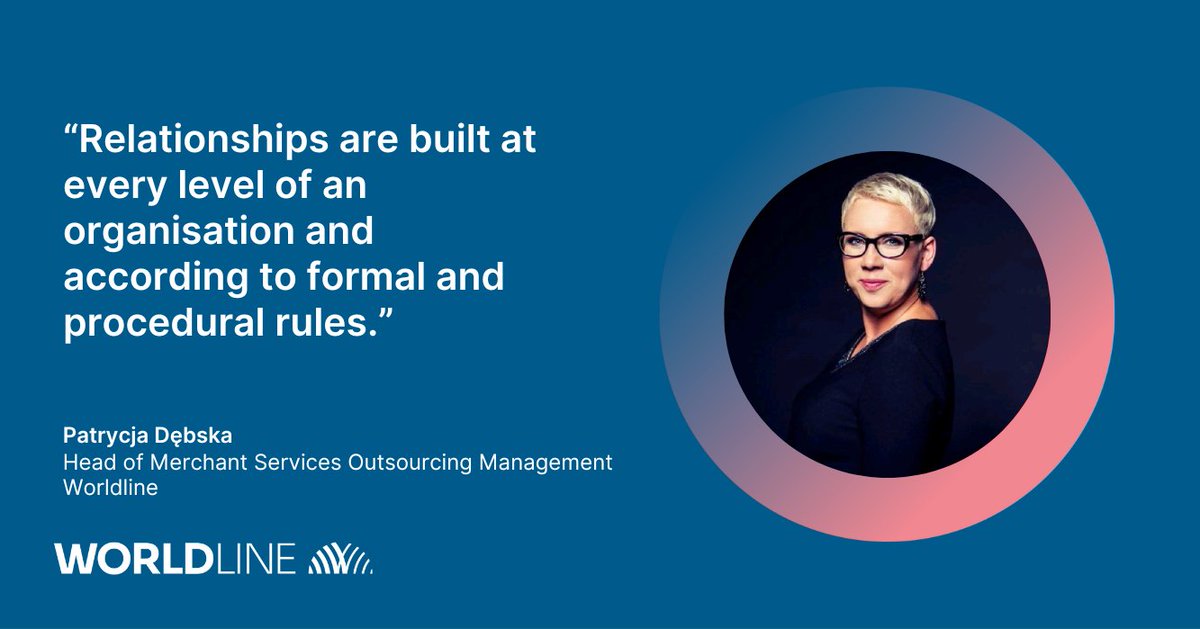 “Relationships are built at every level of an organisation and according to formal and procedural rules.”

Patrycja Dębska
Head of Merchant Services Outsourcing Management
Worldline

WORLDLINE